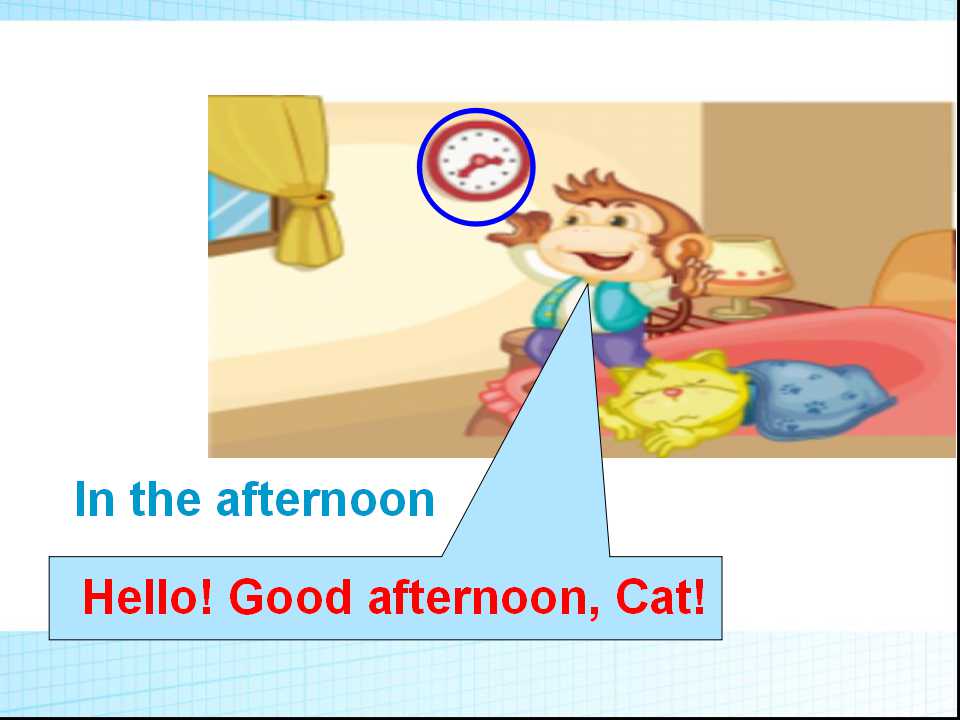 In the afternoon

Hello! Good afternoon, Cat!